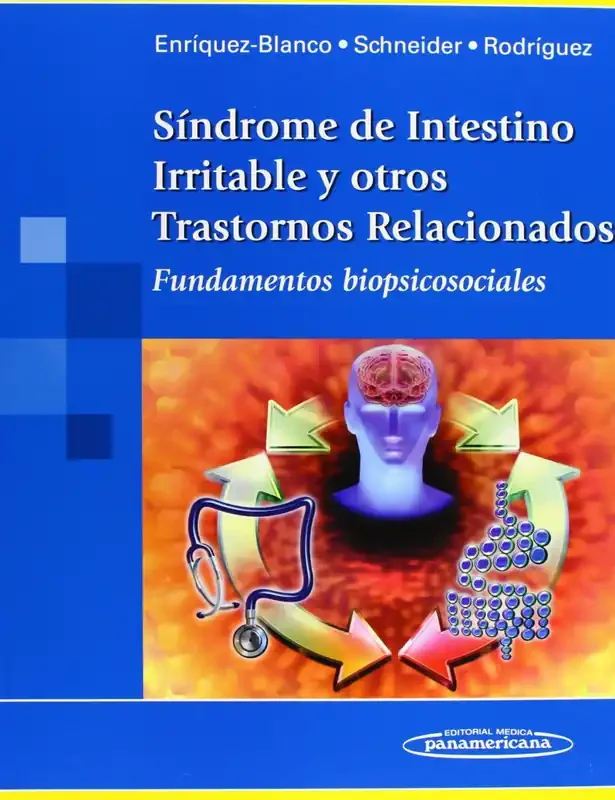 Enríquez-Blanco • Schneider • Rodríguez

Síndrome de Intestino Irritable y otros Trastornos Relacionados

Fundamentos biopsicosociales

EDITORIAL MEDICA
panamericana